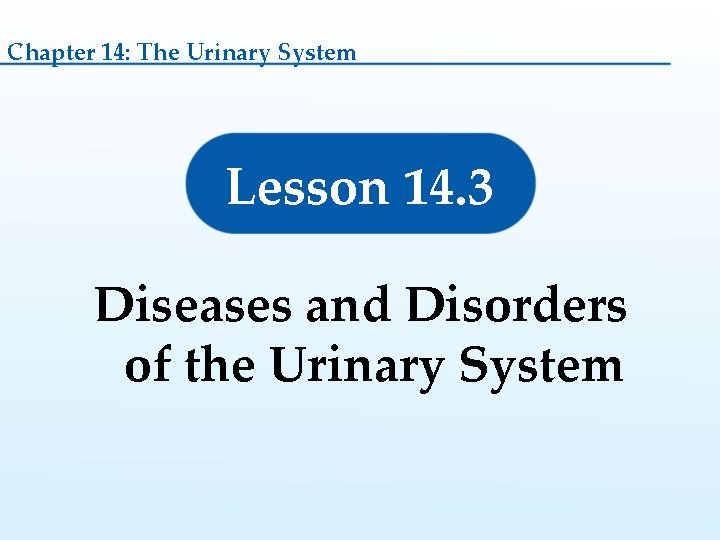 Chapter 14: The Urinary System

Lesson 14.3

Diseases and Disorders of the Urinary System